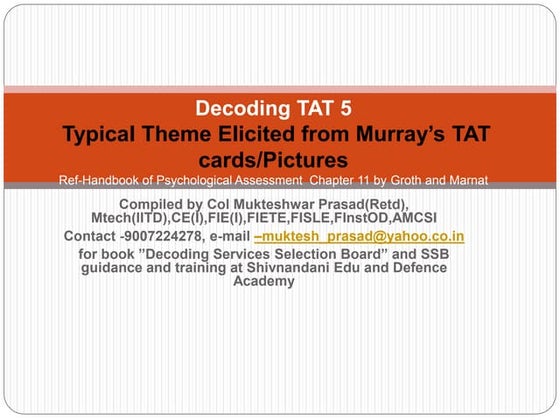 Decoding TAT 5
Typical Theme Elicited from Murray's TAT cards/Pictures
Ref-Handbook of Psychological Assessment Chapter 11 by Groth and Marnat

Compiled by Col Mukteshwar Prasad(Retd), Mtech(IITD),CE(I),FIE(I),FIETE,FISLE,FInstOD,AMCSI
Contact -9007224278, e-mail –muktesh_prasad@yahoo.co.in
for book "Decoding Services Selection Board" and SSB guidance and training at Shivnandani Edu and Defence Academy